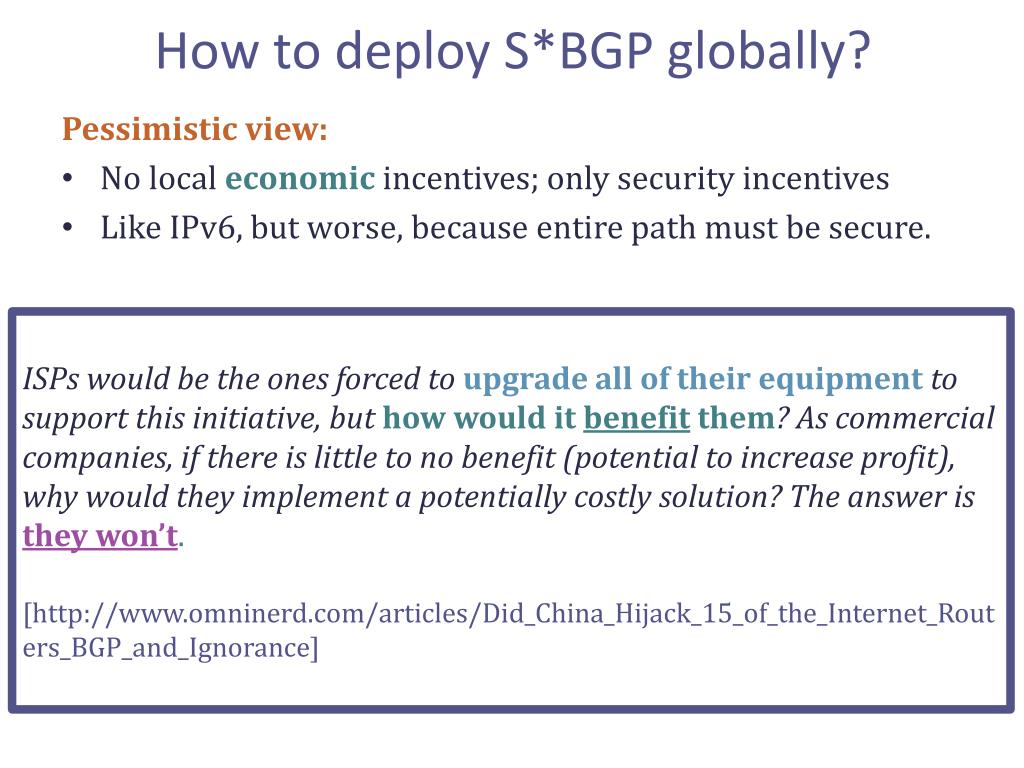 How to deploy S*BGP globally?

Pessimistic view:

• No local economic incentives; only security incentives
• Like IPv6, but worse, because entire path must be secure.

ISPs would be the ones forced to upgrade all of their equipment to support this initiative, but how would it benefit them? As commercial companies, if there is little to no benefit (potential to increase profit), why would they implement a potentially costly solution? The answer is they won't.

[http://www.omninerd.com/articles/Did_China_Hijack_15_of_the_Internet_Routers_BGP_and_Ignorance]